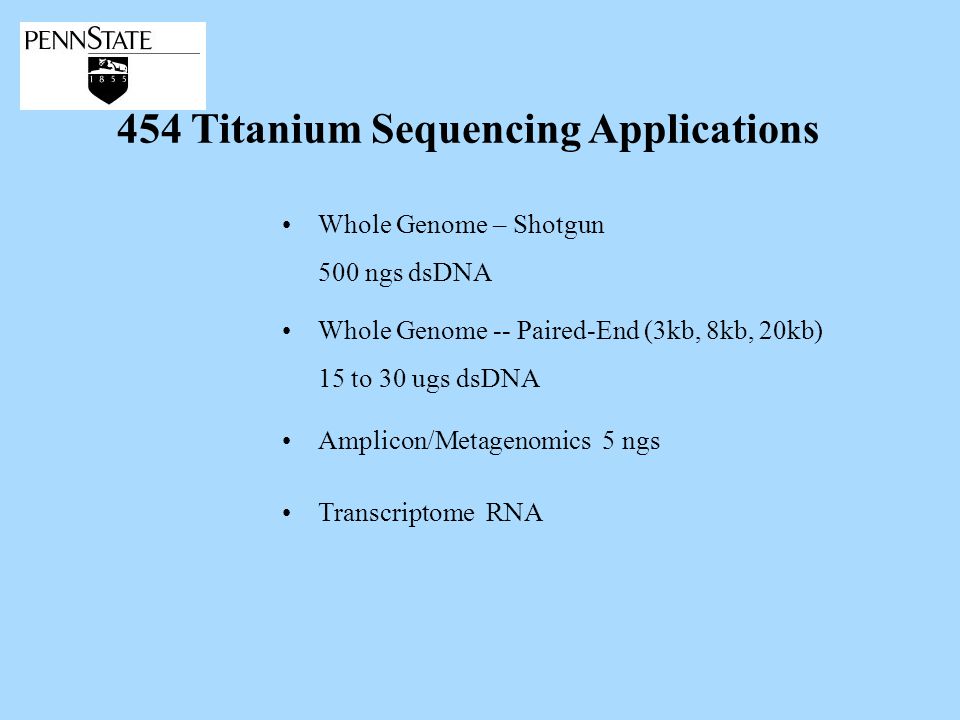 PENNSTATE
1 8 5 5

454 Titanium Sequencing Applications

• Whole Genome – Shotgun
500 ngs dsDNA

• Whole Genome -- Paired-End (3kb, 8kb, 20kb)
15 to 30 ugs dsDNA

• Amplicon/Metagenomics 5 ngs

• Transcriptome RNA